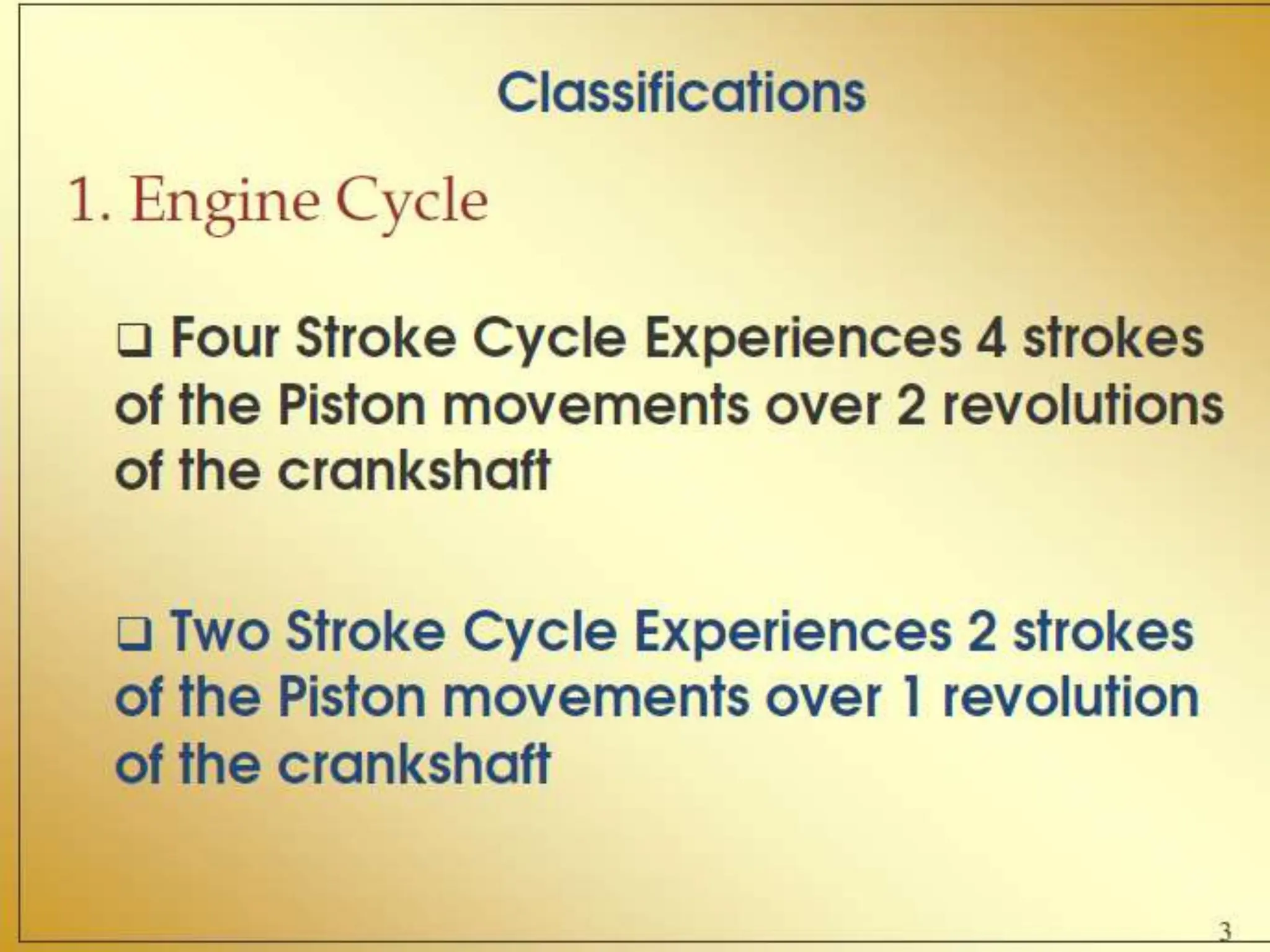 Classifications

1. Engine Cycle

❑ Four Stroke Cycle Experiences 4 strokes of the Piston movements over 2 revolutions of the crankshaft

❑ Two Stroke Cycle Experiences 2 strokes of the Piston movements over 1 revolution of the crankshaft

3